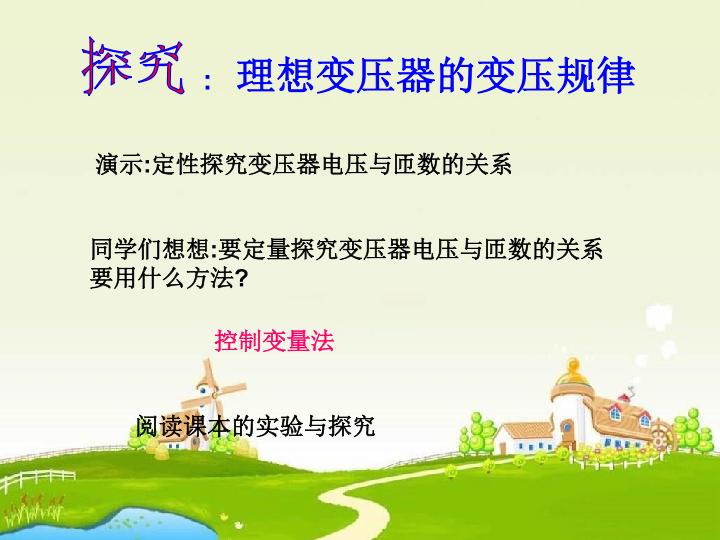 探究：理想变压器的变压规律

演示:定性探究变压器电压与匝数的关系

同学们想想:要定量探究变压器电压与匝数的关系要用什么方法?

控制变量法

阅读课本的实验与探究